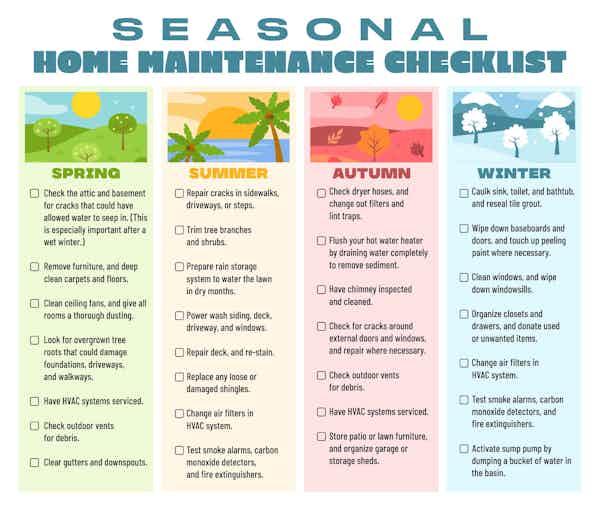 SEASONAL
HOME MAINTENANCE CHECKLIST

SPRING

☐ Check the attic and basement for cracks that could have allowed water to seep in. (This is especially important after a wet winter.)

☐ Remove furniture, and deep clean carpets and floors.

☐ Clean ceiling fans, and give all rooms a thorough dusting.

☐ Look for overgrown tree roots that could damage foundations, driveways, and walkways.

☐ Have HVAC systems serviced.

☐ Check outdoor vents for debris.

☐ Clear gutters and downspouts.

SUMMER

☐ Repair cracks in sidewalks, driveways, or steps.

☐ Trim tree branches and shrubs.

☐ Prepare rain storage system to water the lawn in dry months.

☐ Power wash siding, deck, driveway, and windows.

☐ Repair deck, and re-stain.

☐ Replace any loose or damaged shingles.

☐ Change air filters in HVAC system.

☐ Test smoke alarms, carbon monoxide detectors, and fire extinguishers.

AUTUMN

☐ Check dryer hoses, and change out filters and lint traps.

☐ Flush your hot water heater by draining water completely to remove sediment.

☐ Have chimney inspected and cleaned.

☐ Check for cracks around external doors and windows, and repair where necessary.

☐ Check outdoor vents for debris.

☐ Have HVAC systems serviced.

☐ Store patio or lawn furniture, and organize garage or storage sheds.

WINTER

☐ Caulk sink, toilet, and bathtub, and reseal tile grout.

☐ Wipe down baseboards and doors, and touch up peeling paint where necessary.

☐ Clean windows, and wipe down windowsills.

☐ Organize closets and drawers, and donate used or unwanted items.

☐ Change air filters in HVAC system.

☐ Test smoke alarms, carbon monoxide detectors, and fire extinguishers.

☐ Activate sump pump by dumping a bucket of water in the basin.